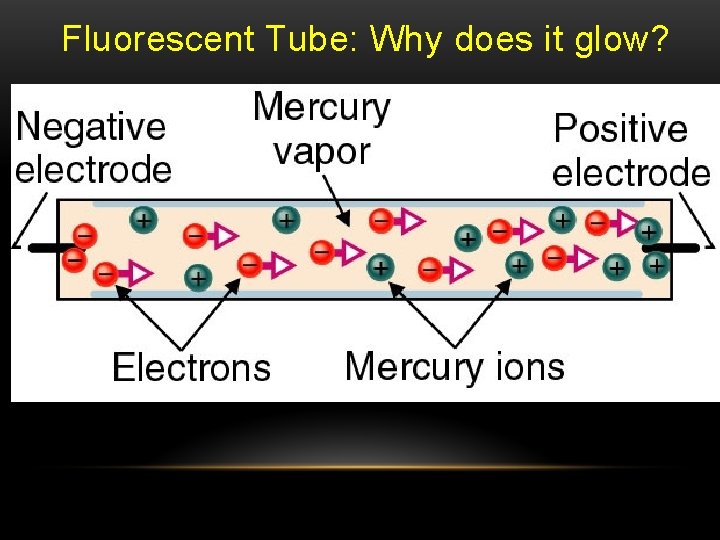 Fluorescent Tube: Why does it glow?

Negative electrode

Mercury vapor

Positive electrode

Electrons

Mercury ions